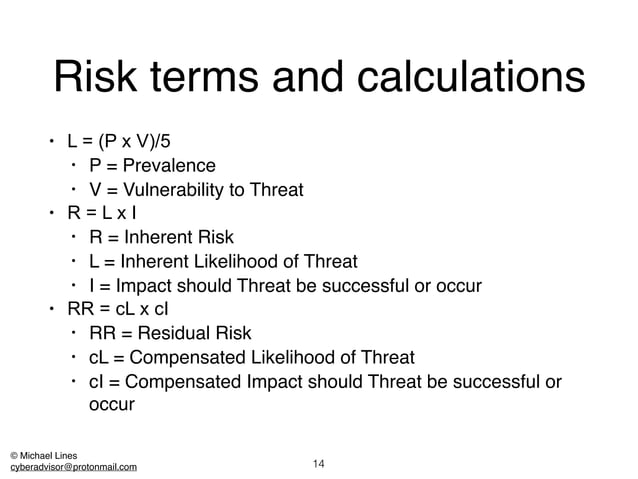 Risk terms and calculations

• L = (P x V)/5
  • P = Prevalence
  • V = Vulnerability to Threat
• R = L x I
  • R = Inherent Risk
  • L = Inherent Likelihood of Threat
  • I = Impact should Threat be successful or occur
• RR = cL x cI
  • RR = Residual Risk
  • cL = Compensated Likelihood of Threat
  • cI = Compensated Impact should Threat be successful or occur

© Michael Lines
cyberadvisor@protonmail.com

14